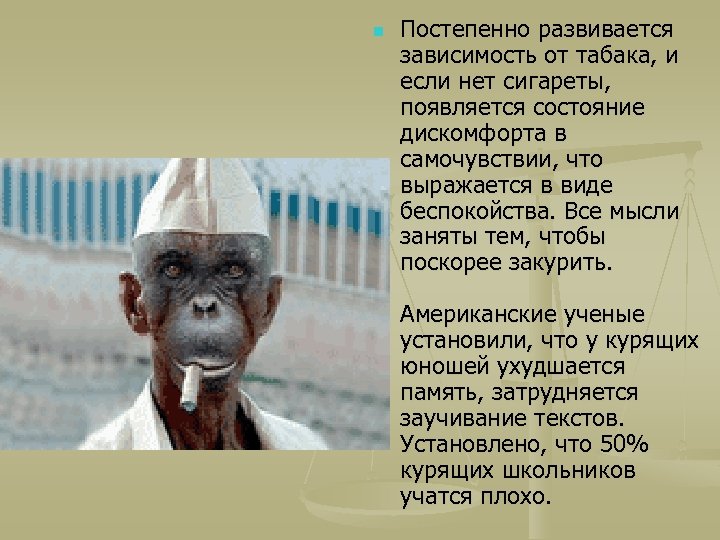 Постепенно развивается зависимость от табака, и если нет сигареты, появляется состояние дискомфорта в самочувствии, что выражается в виде беспокойства. Все мысли заняты тем, чтобы поскорее закурить.

Американские ученые установили, что у курящих юношей ухудшается память, затрудняется заучивание текстов. Установлено, что 50% курящих школьников учатся плохо.